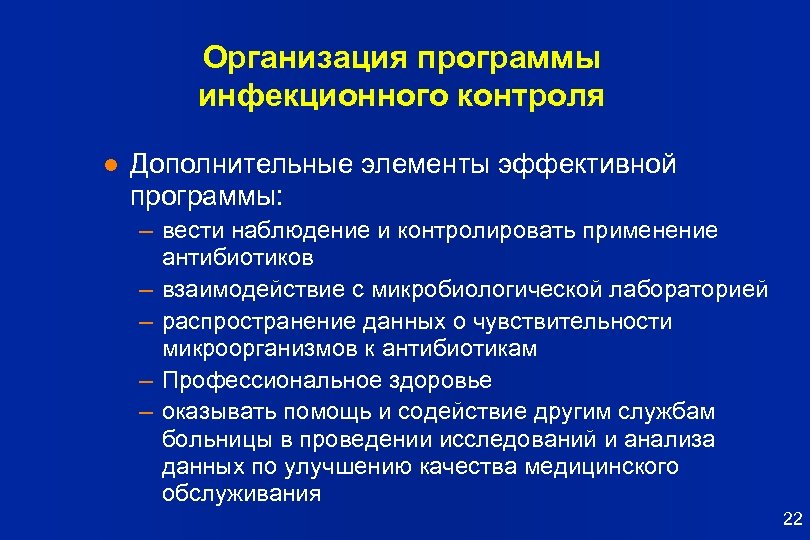 Организация программы инфекционного контроля

● Дополнительные элементы эффективной программы:
– вести наблюдение и контролировать применение антибиотиков
– взаимодействие с микробиологической лабораторией
– распространение данных о чувствительности микроорганизмов к антибиотикам
– Профессиональное здоровье
– оказывать помощь и содействие другим службам больницы в проведении исследований и анализа данных по улучшению качества медицинского обслуживания

22